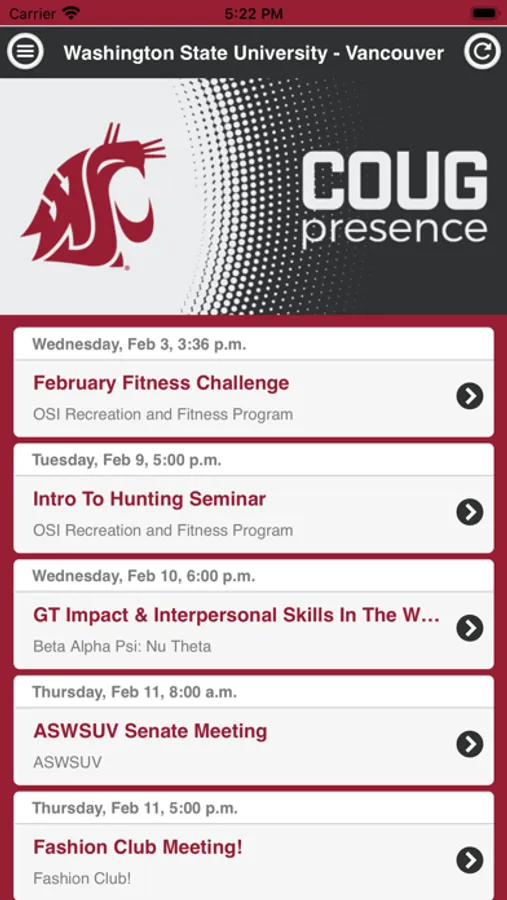 Carrier 5:22 PM

Washington State University - Vancouver

COUG presence

Wednesday, Feb 3, 3:36 p.m.

February Fitness Challenge

OSI Recreation and Fitness Program

Tuesday, Feb 9, 5:00 p.m.

Intro To Hunting Seminar

OSI Recreation and Fitness Program

Wednesday, Feb 10, 6:00 p.m.

GT Impact & Interpersonal Skills In The W...

Beta Alpha Psi: Nu Theta

Thursday, Feb 11, 8:00 a.m.

ASWSUV Senate Meeting

ASWSUV

Thursday, Feb 11, 5:00 p.m.

Fashion Club Meeting!

Fashion Club!